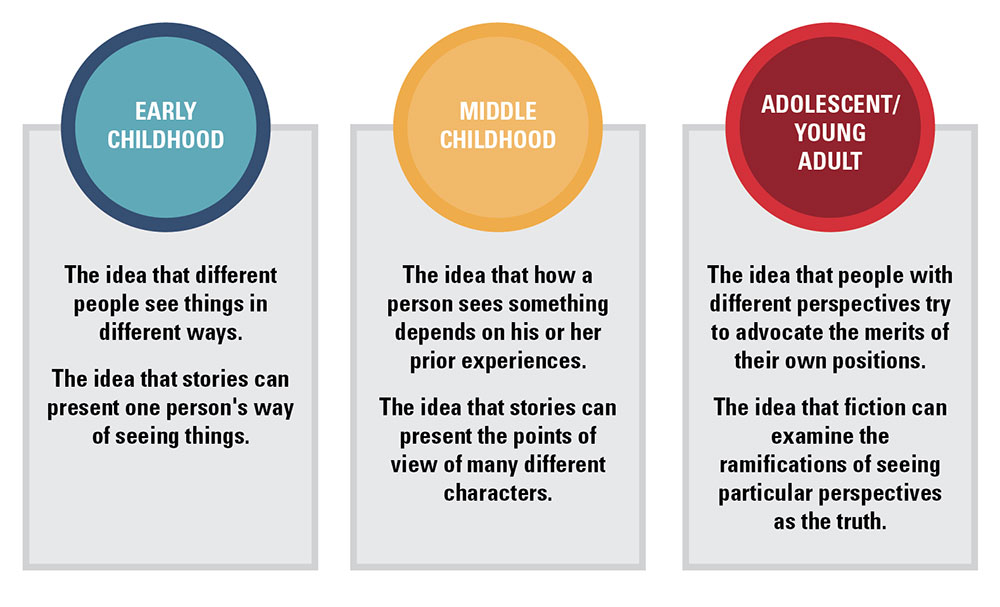 EARLY CHILDHOOD

The idea that different people see things in different ways.

The idea that stories can present one person's way of seeing things.

MIDDLE CHILDHOOD

The idea that how a person sees something depends on his or her prior experiences.

The idea that stories can present the points of view of many different characters.

ADOLESCENT/ YOUNG ADULT

The idea that people with different perspectives try to advocate the merits of their own positions.

The idea that fiction can examine the ramifications of seeing particular perspectives as the truth.